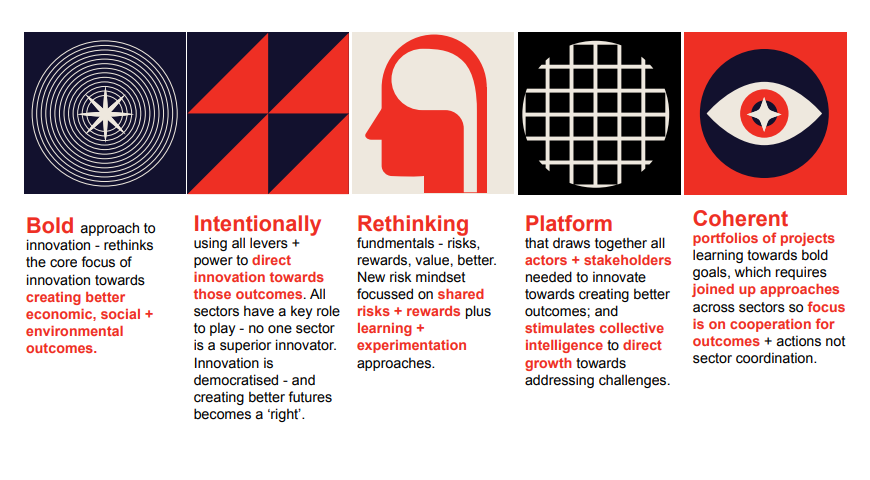 Bold approach to innovation - rethinks the core focus of innovation towards creating better economic, social + environmental outcomes.

Intentionally using all levers + power to direct innovation towards those outcomes. All sectors have a key role to play - no one sector is a superior innovator. Innovation is democratised - and creating better futures becomes a 'right'.

Rethinking fundmentals - risks, rewards, value, better. New risk mindset focussed on shared risks + rewards plus learning + experimentation approaches.

Platform that draws together all actors + stakeholders needed to innovate towards creating better outcomes; and stimulates collective intelligence to direct growth towards addressing challenges.

Coherent portfolios of projects learning towards bold goals, which requires joined up approaches across sectors so focus is on cooperation for outcomes + actions not sector coordination.